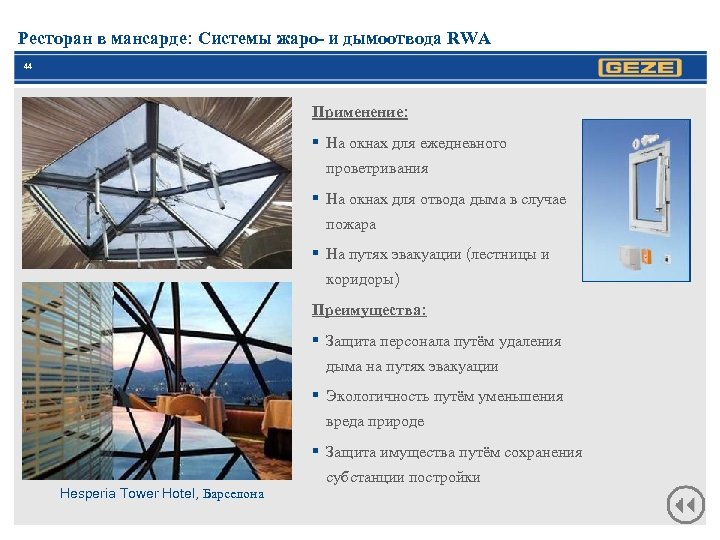 Ресторан в мансарде: Системы жаро- и дымоотвода RWA

44

GEZE

Применение:

▪ На окнах для ежедневного проветривания

▪ На окнах для отвода дыма в случае пожара

▪ На путях эвакуации (лестницы и коридоры)

Преимущества:

▪ Защита персонала путём удаления дыма на путях эвакуации

▪ Экологичность путём уменьшения вреда природе

▪ Защита имущества путём сохранения субстанции постройки

Hesperia Tower Hotel, Барселона